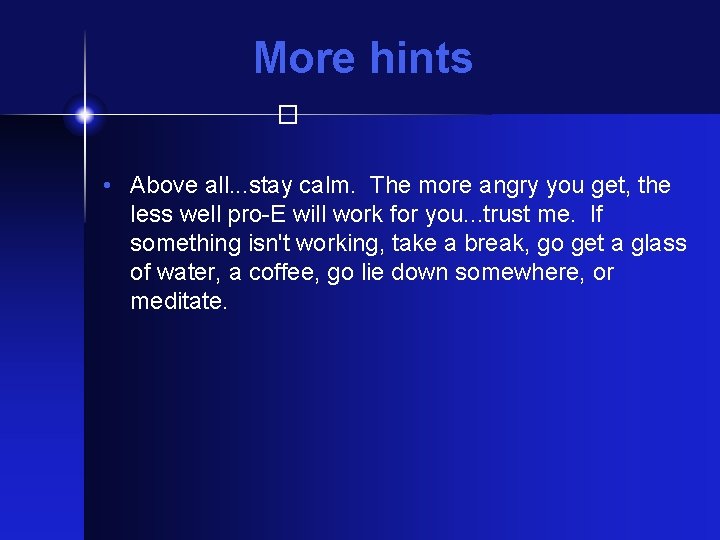 More hints

• Above all...stay calm. The more angry you get, the less well pro-E will work for you...trust me. If something isn't working, take a break, go get a glass of water, a coffee, go lie down somewhere, or meditate.